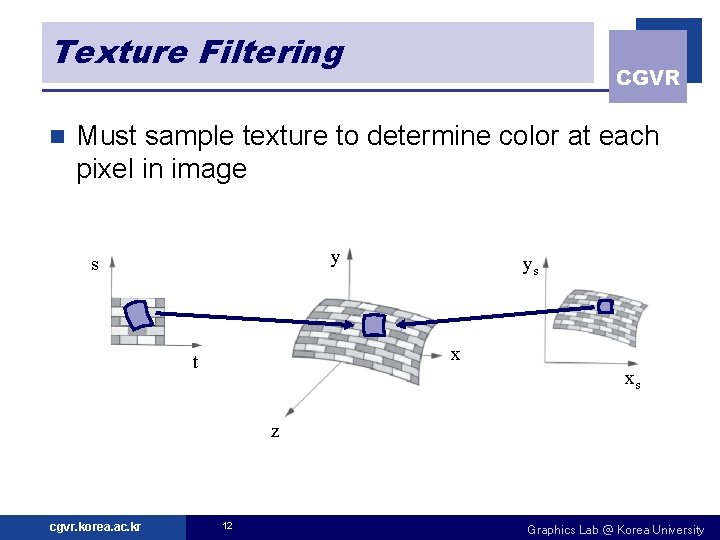 Texture Filtering

CGVR

Must sample texture to determine color at each pixel in image

s

t

y

x

z

$y_s$

$x_s$

cgvr.korea.ac.kr

12

Graphics Lab @ Korea University